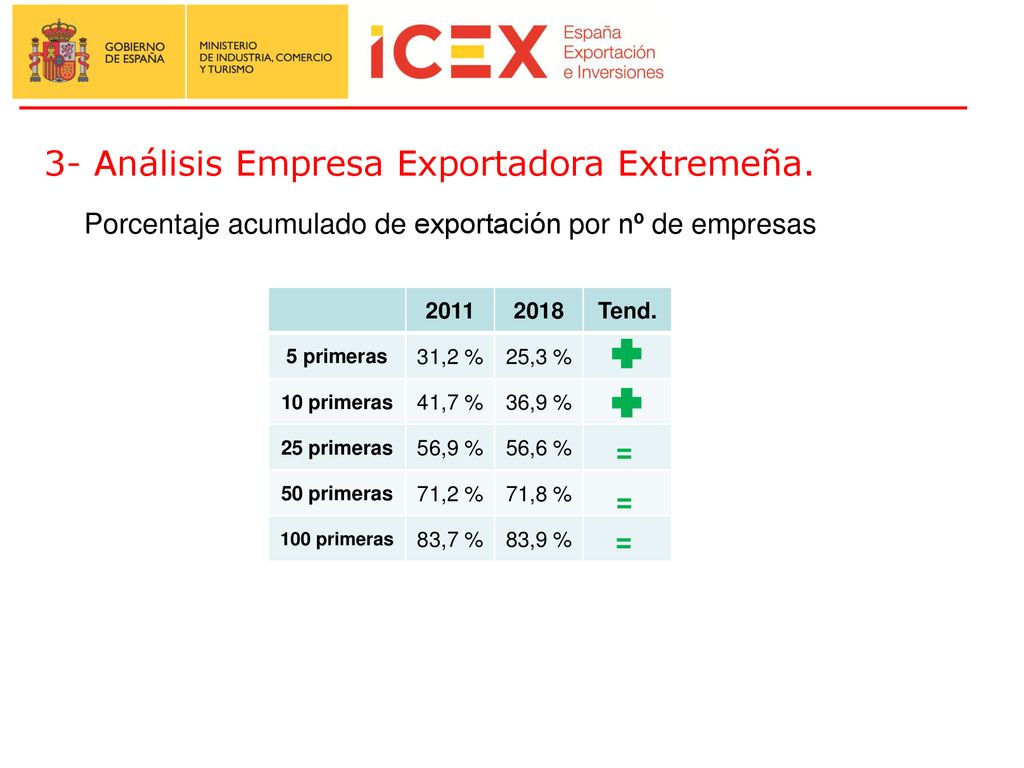 GOBIERNO DE ESPAÑA

MINISTERIO DE INDUSTRIA, COMERCIO Y TURISMO

ICEX España Exportación e Inversiones

3- Análisis Empresa Exportadora Extremeña.

Porcentaje acumulado de exportación por nº de empresas

|  | 2011 | 2018 | Tend. |
|---|---|---|---|
| 5 primeras | 31,2 % | 25,3 % | + |
| 10 primeras | 41,7 % | 36,9 % | + |
| 25 primeras | 56,9 % | 56,6 % | = |
| 50 primeras | 71,2 % | 71,8 % | = |
| 100 primeras | 83,7 % | 83,9 % | = |